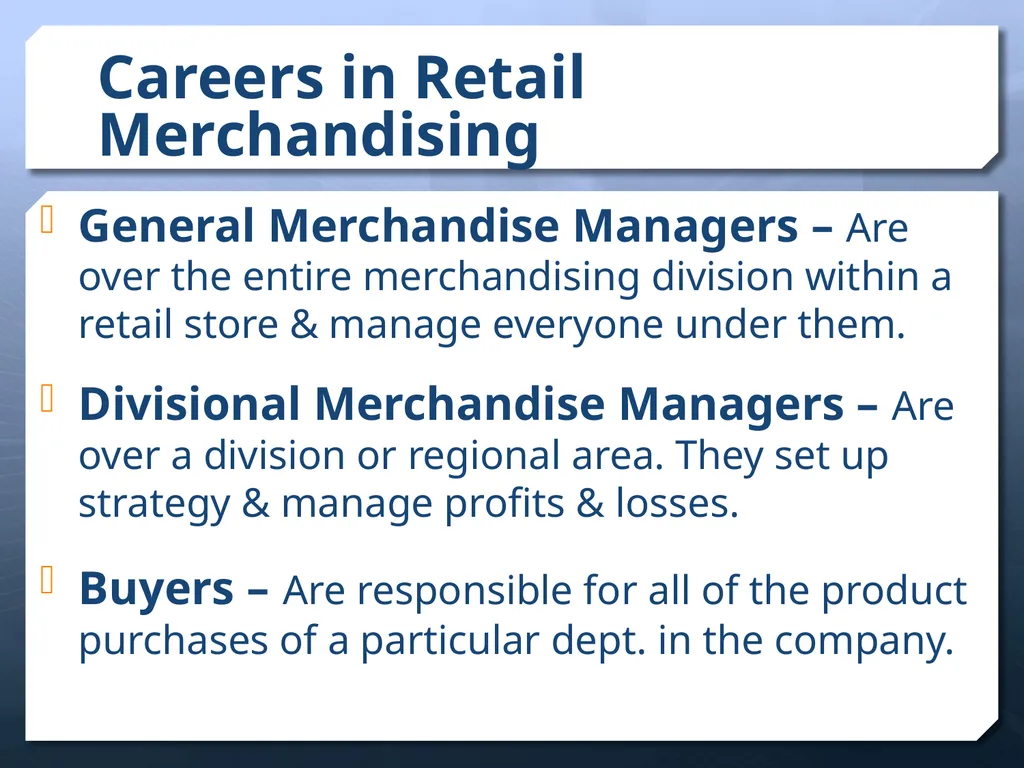 Careers in Retail Merchandising

General Merchandise Managers – Are over the entire merchandising division within a retail store & manage everyone under them.

Divisional Merchandise Managers – Are over a division or regional area. They set up strategy & manage profits & losses.

Buyers – Are responsible for all of the product purchases of a particular dept. in the company.